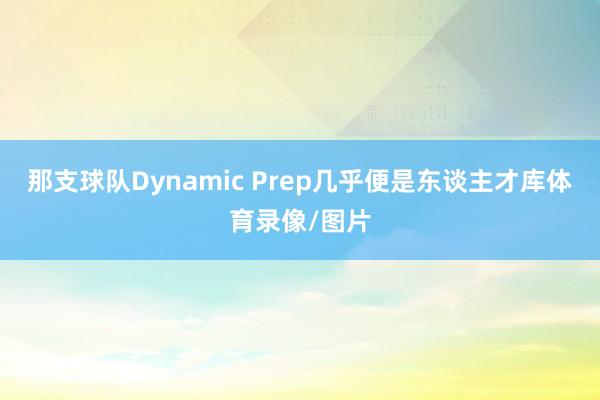 那支球队Dynamic Prep几乎便是东谈主才库体育录像/图片